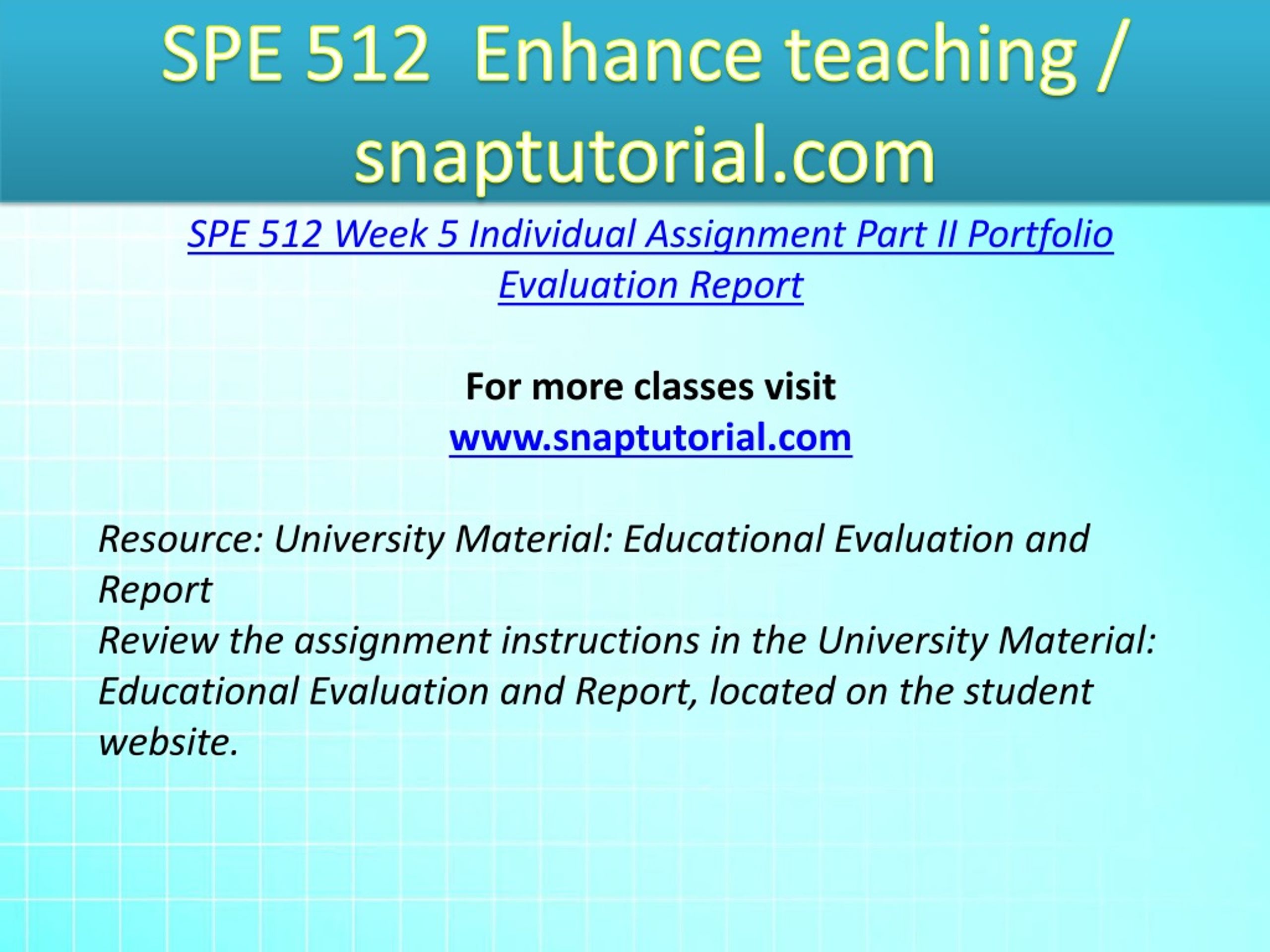 SPE 512 Enhance teaching / snaptutorial.com

SPE 512 Week 5 Individual Assignment Part II Portfolio Evaluation Report

For more classes visit
www.snaptutorial.com

Resource: University Material: Educational Evaluation and Report
Review the assignment instructions in the University Material: Educational Evaluation and Report, located on the student website.